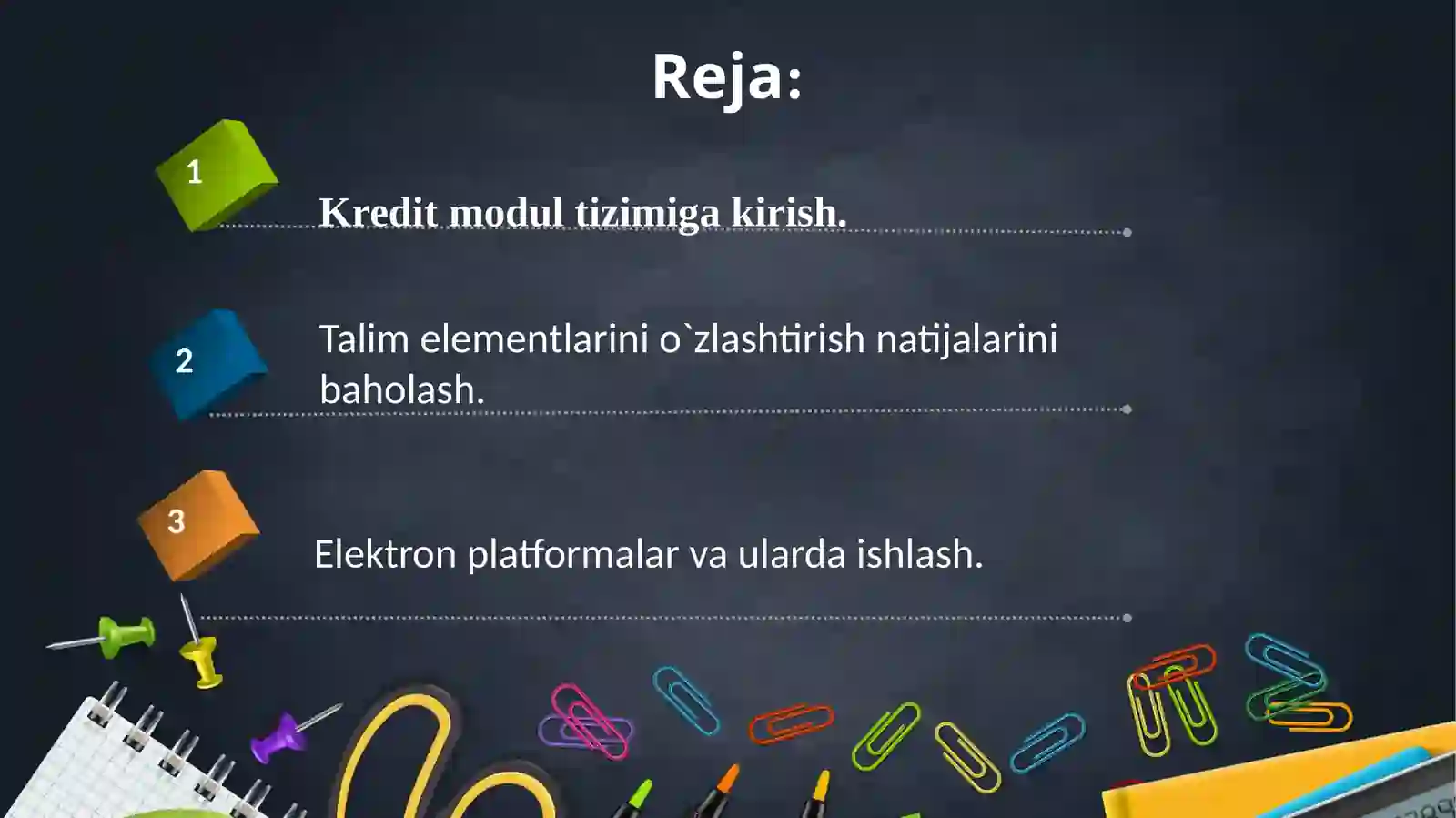 Reja:

1

Kredit modul tizimiga kirish.

2

Talim elementlarini o`zlashtirish natijalarini baholash.

3

Elektron platformalar va ularda ishlash.